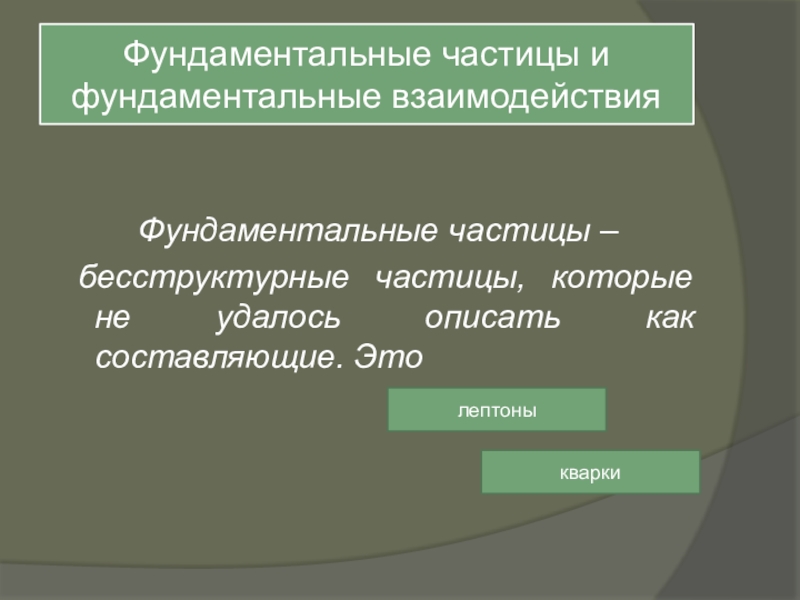 Фундаментальные частицы и фундаментальные взаимодействия

Фундаментальные частицы – бесструктурные частицы, которые не удалось описать как составляющие. Это

лептоны

кварки